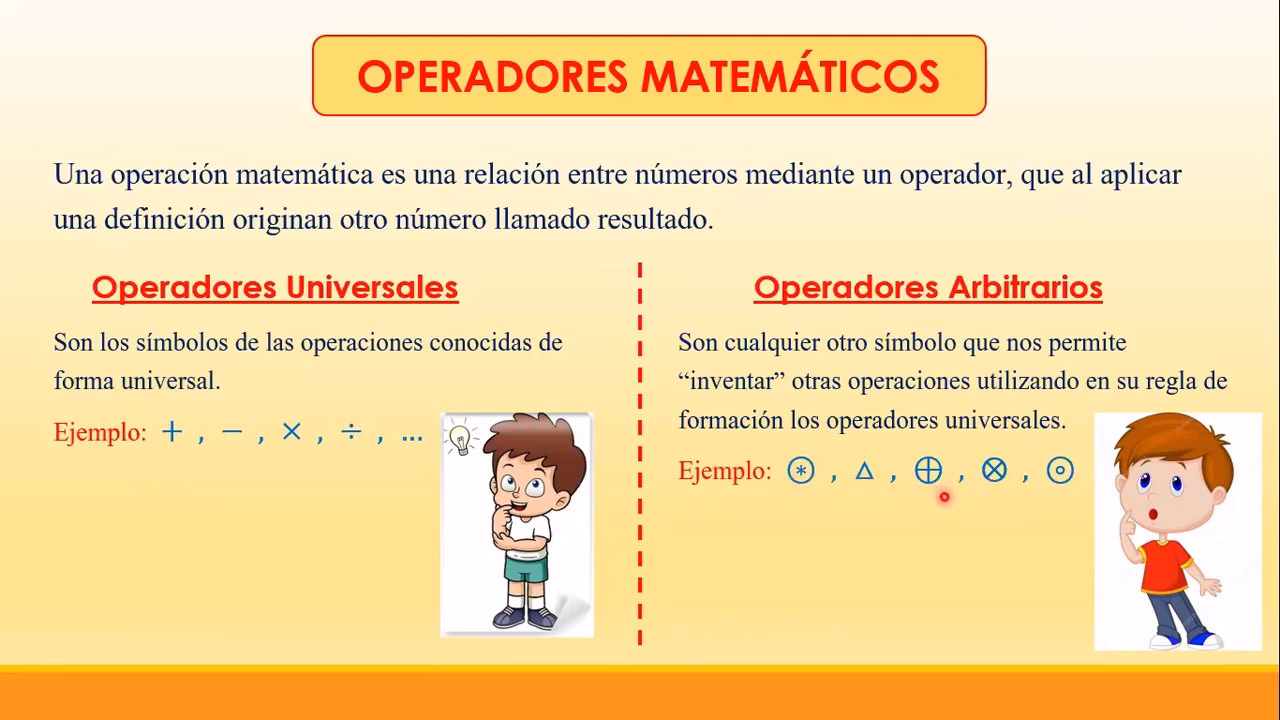 OPERADORES MATEMÁTICOS

Una operación matemática es una relación entre números mediante un operador, que al aplicar una definición originan otro número llamado resultado.

Operadores Universales

Son los símbolos de las operaciones conocidas de forma universal.

Ejemplo: $+$ , $-$ , $\times$ , $\div$ , ...

Operadores Arbitrarios

Son cualquier otro símbolo que nos permite "inventar" otras operaciones utilizando en su regla de formación los operadores universales.

Ejemplo: $\circledast$ , $\triangle$ , $\oplus$ , $\otimes$ , $\odot$